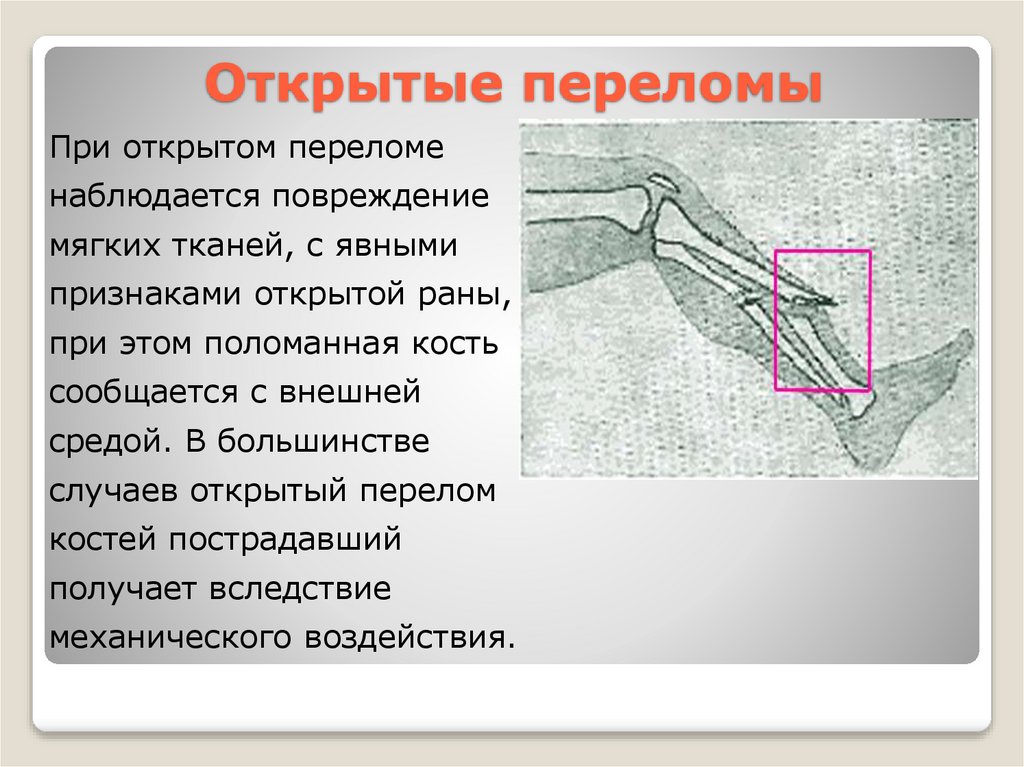 Открытые переломы

При открытом переломе наблюдается повреждение мягких тканей, с явными признаками открытой раны, при этом поломанная кость сообщается с внешней средой. В большинстве случаев открытый перелом костей пострадавший получает вследствие механического воздействия.